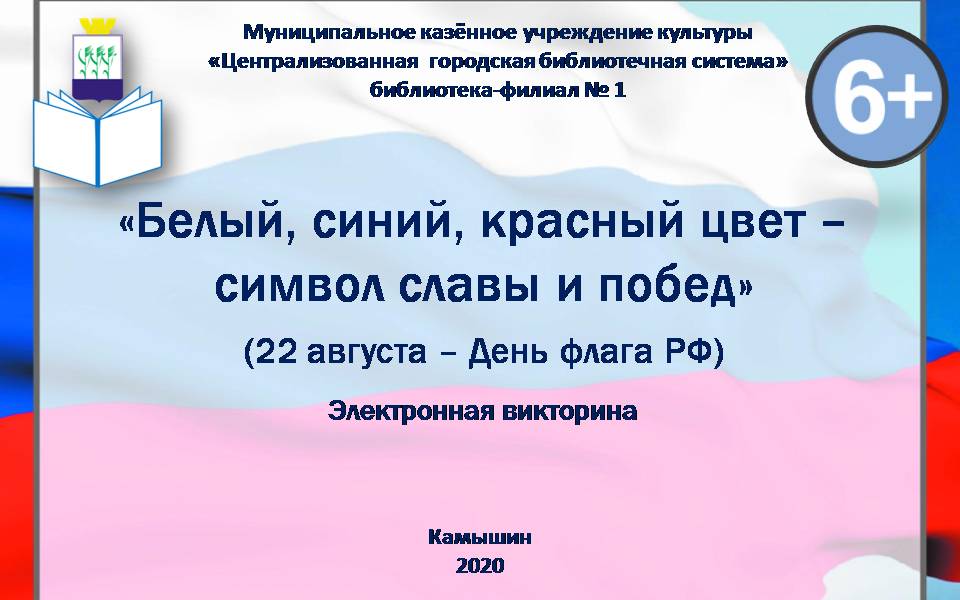 Муниципальное казённое учреждение культуры
«Централизованная городская библиотечная система»
библиотека-филиал № 1

6+

«Белый, синий, красный цвет – символ славы и побед»

(22 августа – День флага РФ)

Электронная викторина

Камышин
2020